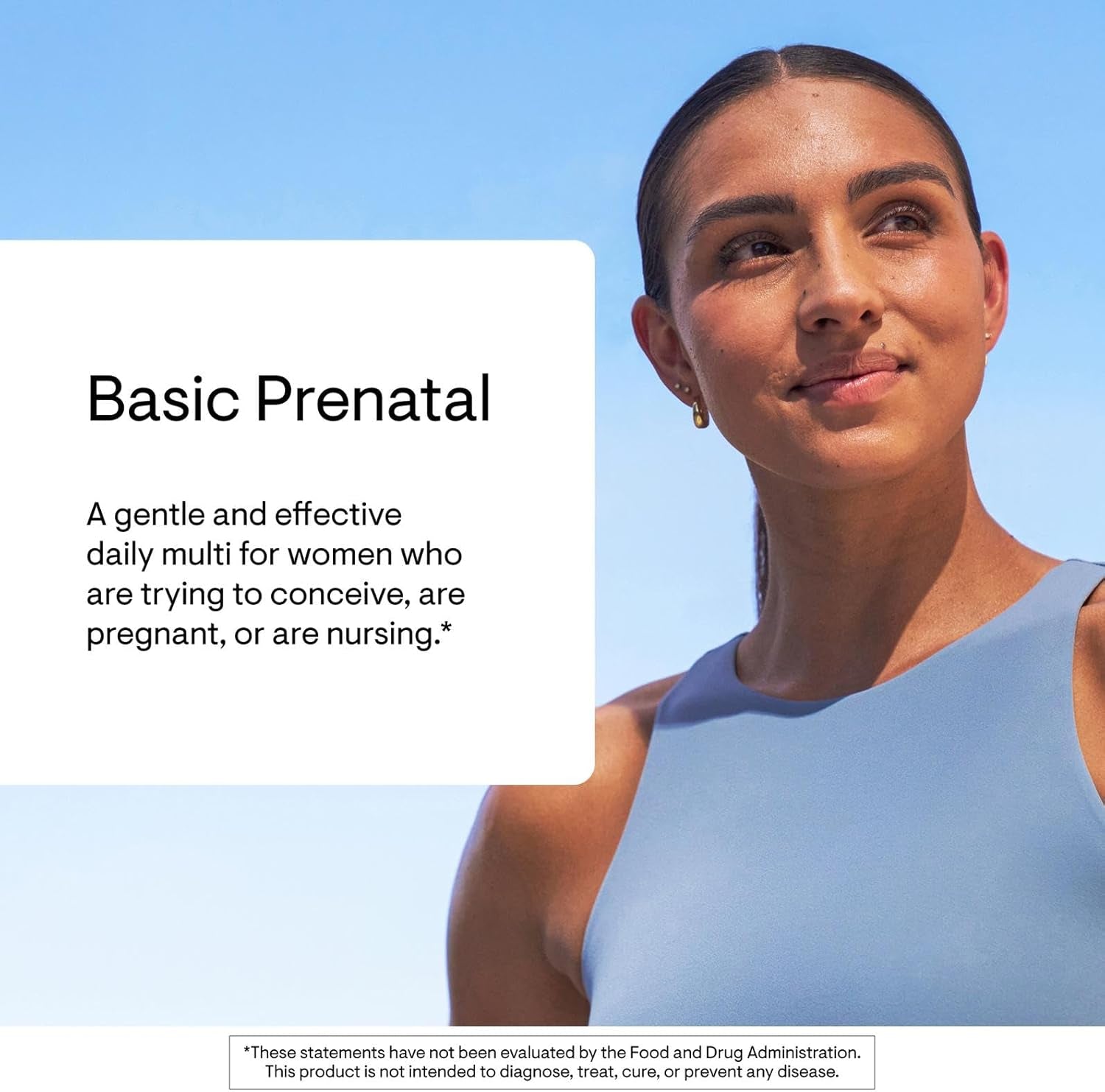 Basic Prenatal

A gentle and effective daily multi for women who are trying to conceive, are pregnant, or are nursing.*

*These statements have not been evaluated by the Food and Drug Administration. This product is not intended to diagnose, treat, cure, or prevent any disease.